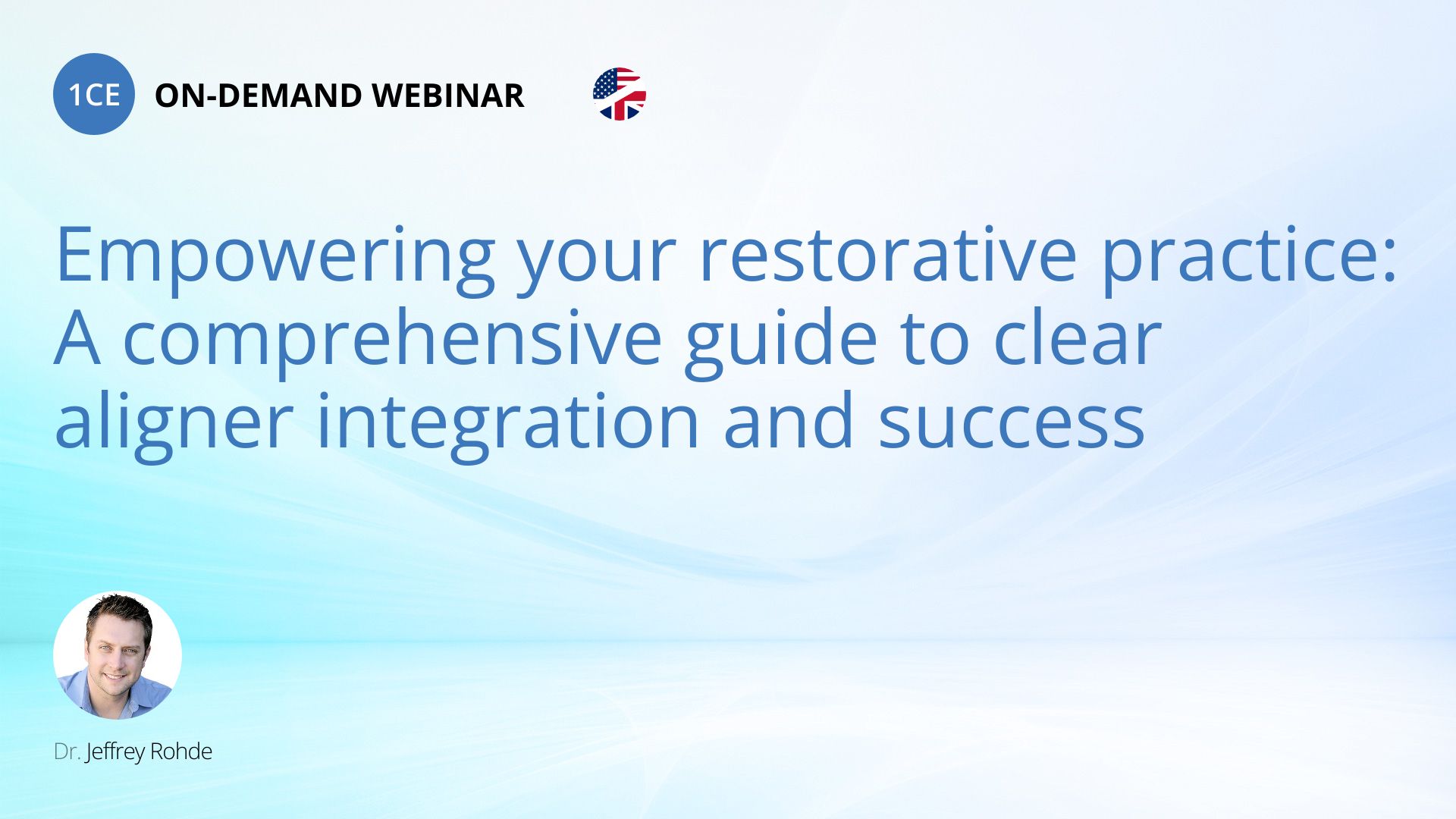 1CE ON-DEMAND WEBINAR

Empowering your restorative practice: A comprehensive guide to clear aligner integration and success

Dr. Jeffrey Rohde